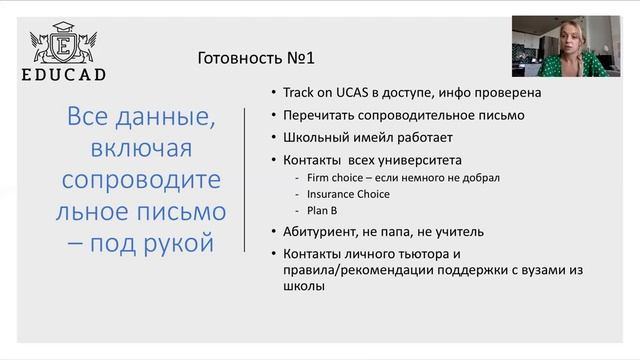 E
EDUCAD

Готовность №1

Все данные, включая сопроводительное письмо – под рукой

• Track on UCAS в доступе, инфо проверена
• Перечитать сопроводительное письмо
• Школьный имейл работает
• Контакты всех университета
- Firm choice – если немного не добрал
- Insurance Choice
- Plan B
• Абитуриент, не папа, не учитель
• Контакты личного тьютора и правила/рекомендации поддержки с вузами из школы